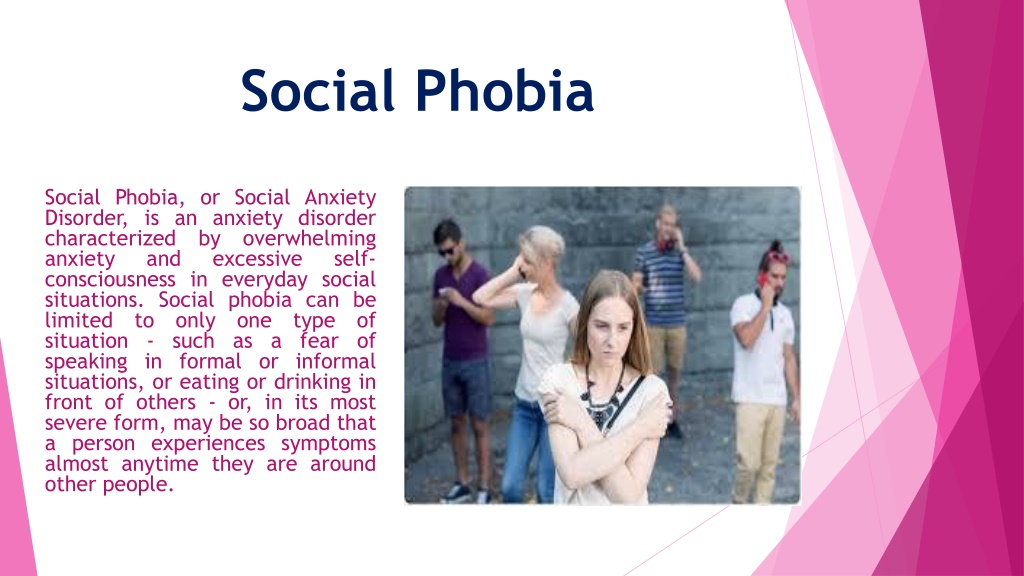 Social Phobia

Social Phobia, or Social Anxiety Disorder, is an anxiety disorder characterized by overwhelming anxiety and excessive self-consciousness in everyday social situations. Social phobia can be limited to only one type of situation - such as a fear of speaking in formal or informal situations, or eating or drinking in front of others - or, in its most severe form, may be so broad that a person experiences symptoms almost anytime they are around other people.